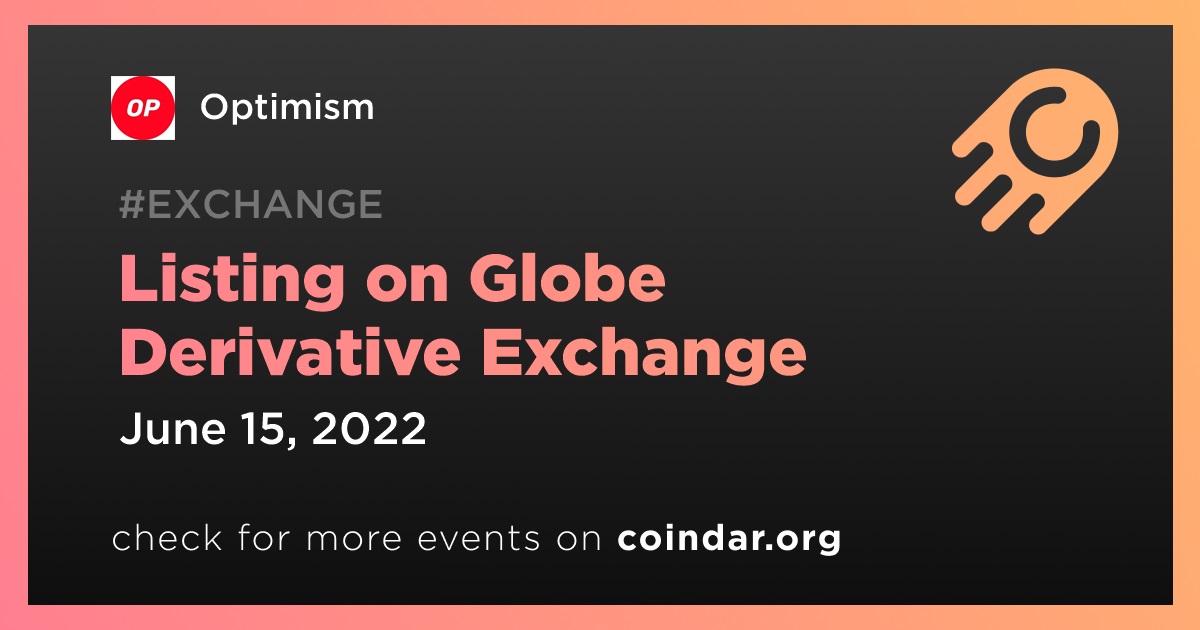 OP Optimism

#EXCHANGE

Listing on Globe Derivative Exchange

June 15, 2022

check for more events on coindar.org